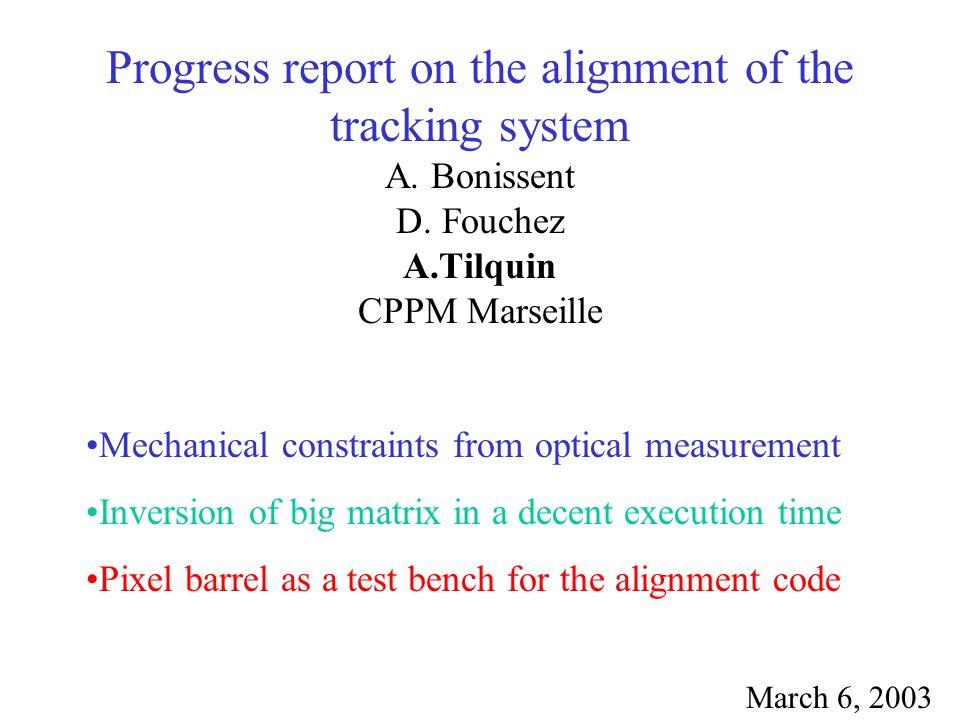 Progress report on the alignment of the tracking system

A. Bonissent
D. Fouchez
A.Tilquin
CPPM Marseille

•Mechanical constraints from optical measurement

•Inversion of big matrix in a decent execution time

•Pixel barrel as a test bench for the alignment code

March 6, 2003